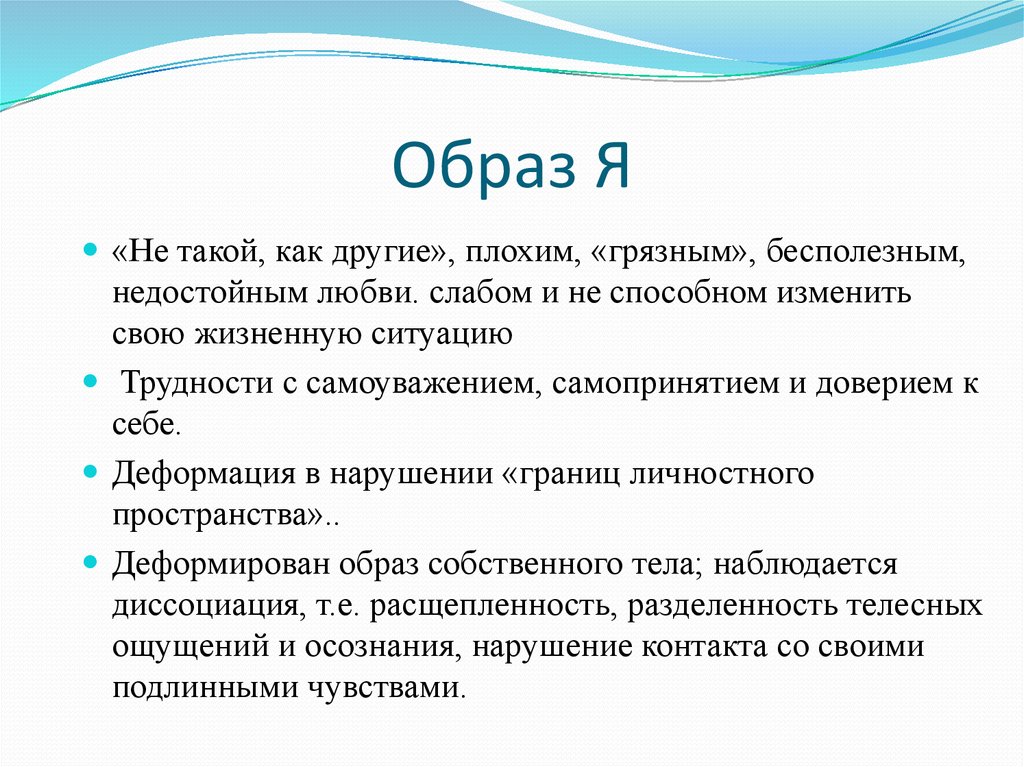 Образ Я

«Не такой, как другие», плохим, «грязным», бесполезным, недостойным любви. слабом и не способном изменить свою жизненную ситуацию

Трудности с самоуважением, самопринятием и доверием к себе.

Деформация в нарушении «границ личностного пространства»..

Деформирован образ собственного тела; наблюдается диссоциация, т.е. расщепленность, разделенность телесных ощущений и осознания, нарушение контакта со своими подлинными чувствами.